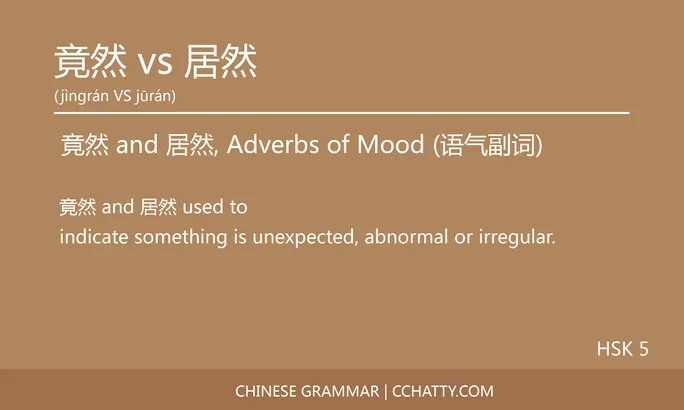 竟然 vs 居然
(jìngrán VS jūrán)

竟然 and 居然, Adverbs of Mood (语气副词)

竟然 and 居然 used to indicate something is unexpected, abnormal or irregular.

HSK 5

CHINESE GRAMMAR | CCHATTY.COM